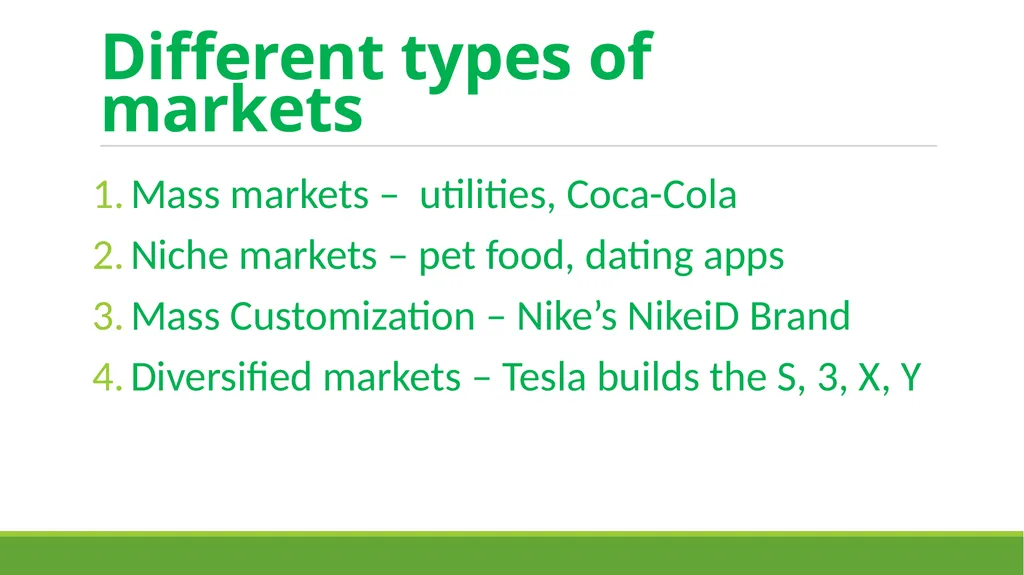 Different types of markets

1. Mass markets – utilities, Coca-Cola
2. Niche markets – pet food, dating apps
3. Mass Customization – Nike’s NikeiD Brand
4. Diversified markets – Tesla builds the S, 3, X, Y